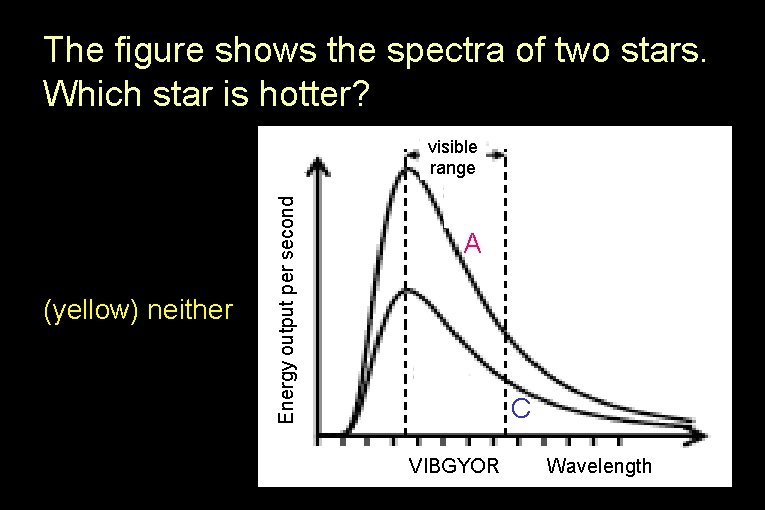 The figure shows the spectra of two stars. Which star is hotter?

(yellow) neither

visible range

Energy output per second

A

C

VIBGYOR

Wavelength